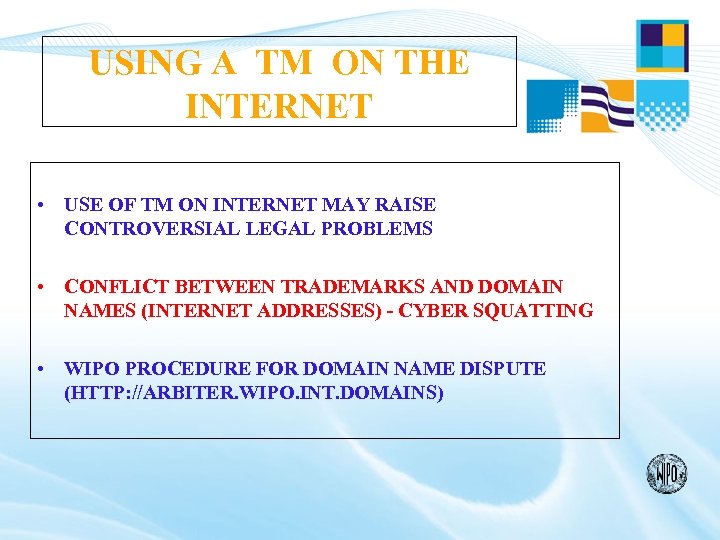 USING A TM ON THE INTERNET

• USE OF TM ON INTERNET MAY RAISE CONTROVERSIAL LEGAL PROBLEMS

• CONFLICT BETWEEN TRADEMARKS AND DOMAIN NAMES (INTERNET ADDRESSES) - CYBER SQUATTING

• WIPO PROCEDURE FOR DOMAIN NAME DISPUTE (HTTP://ARBITER.WIPO.INT.DOMAINS)

WIPO